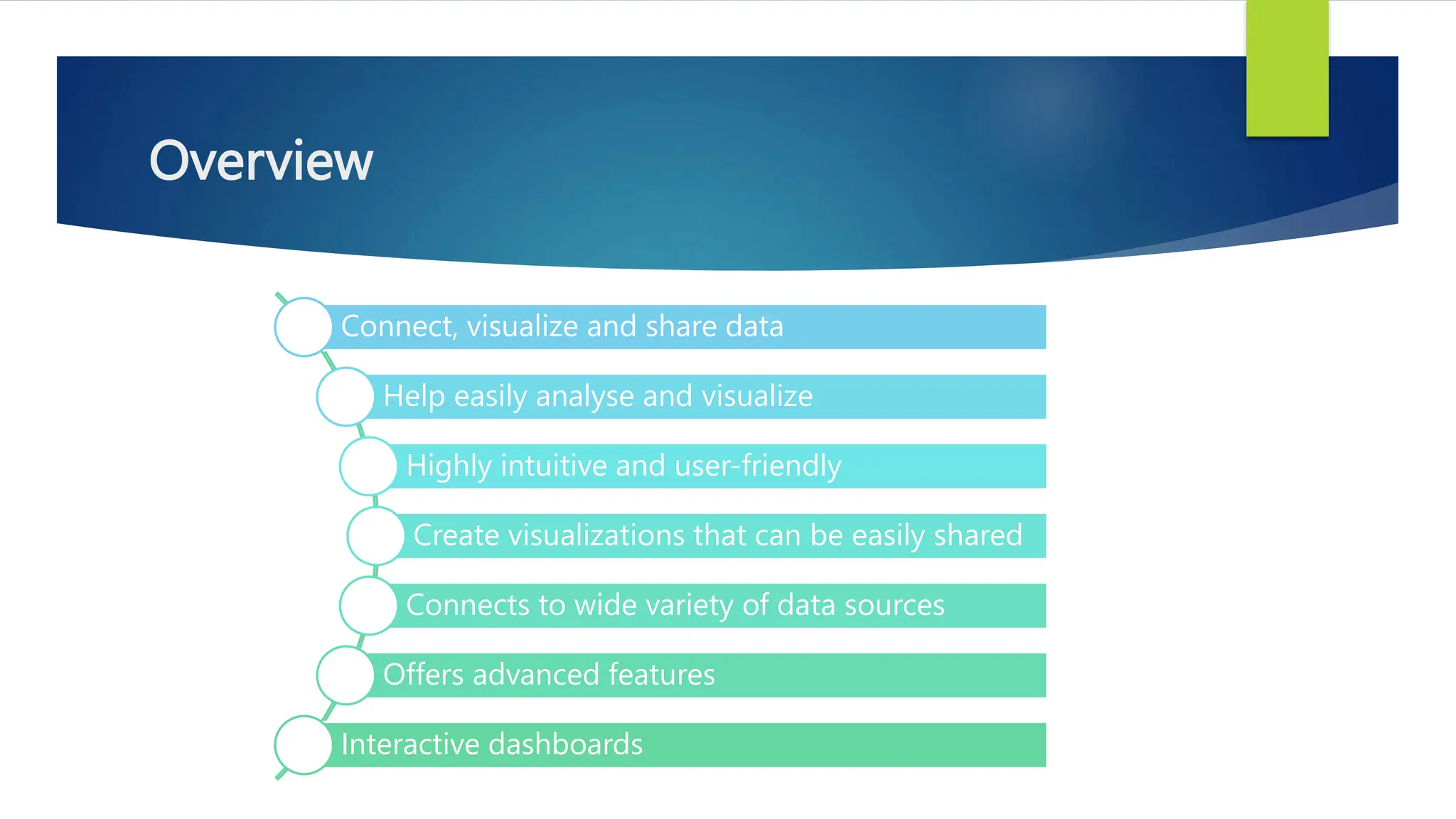 Overview

Connect, visualize and share data

Help easily analyse and visualize

Highly intuitive and user-friendly

Create visualizations that can be easily shared

Connects to wide variety of data sources

Offers advanced features

Interactive dashboards